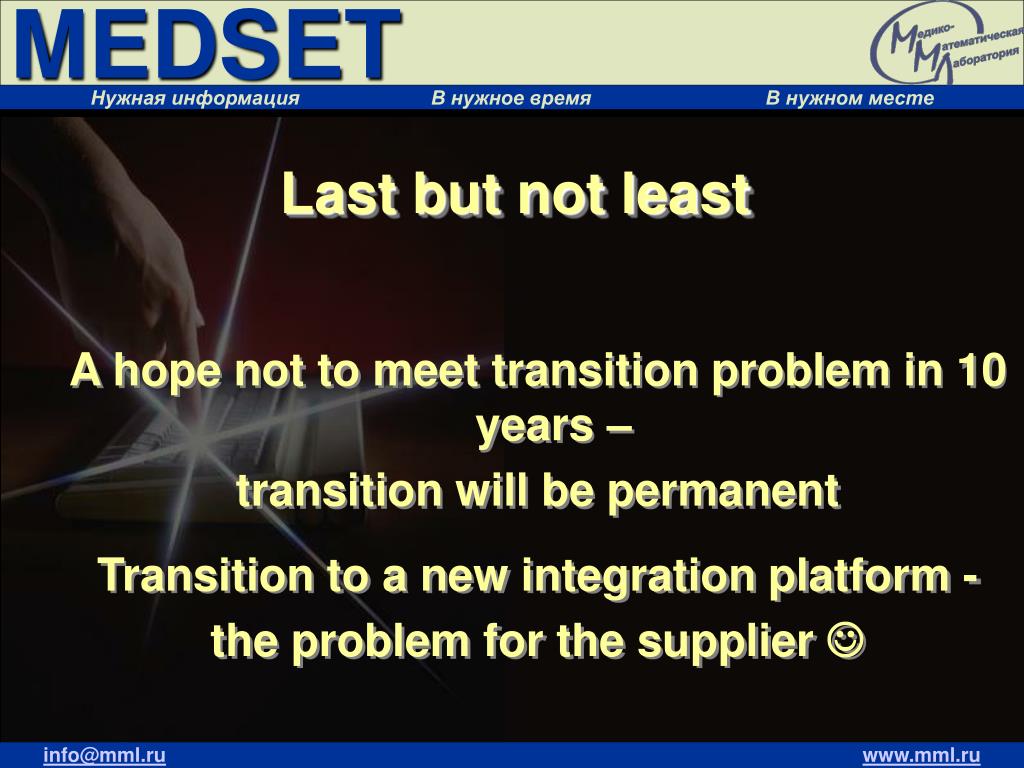 MEDSET

Медико-Математическая Лаборатория

Нужная информация В нужное время В нужном месте

Last but not least

A hope not to meet transition problem in 10 years –

transition will be permanent

Transition to a new integration platform - the problem for the supplier ☺

info@mml.ru www.mml.ru